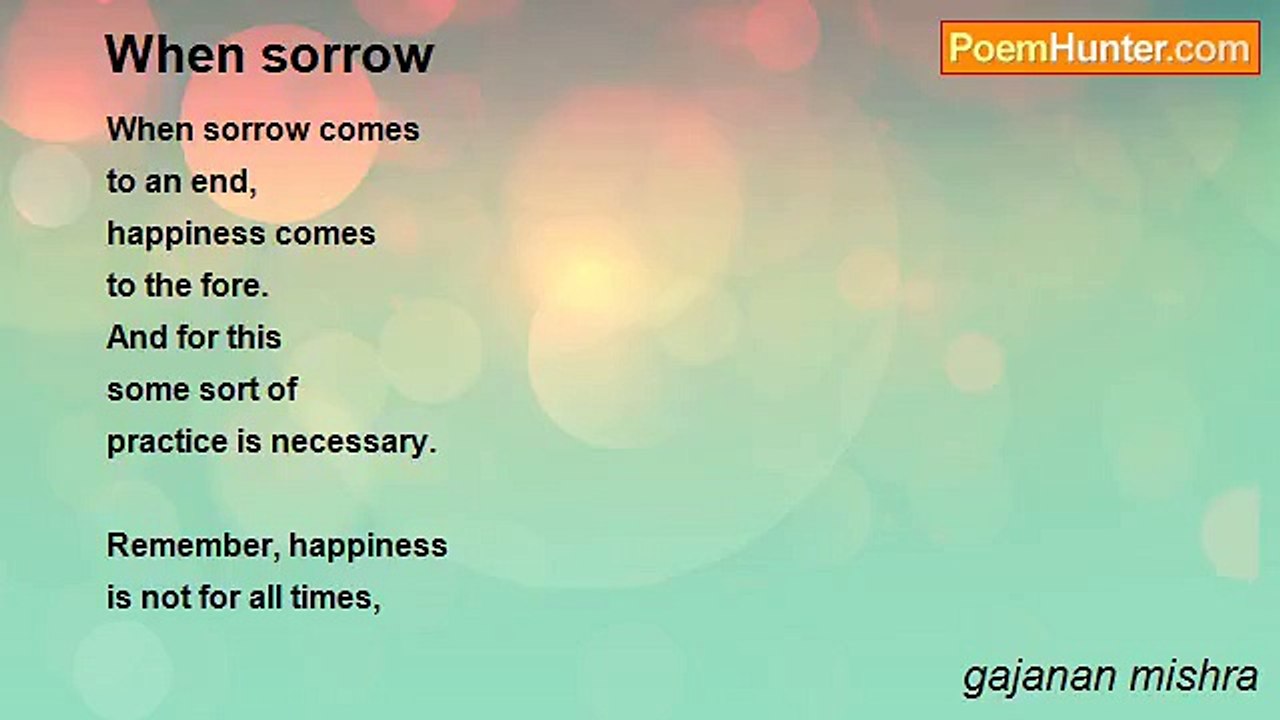 When sorrow

PoemHunter.com

When sorrow comes
to an end,
happiness comes
to the fore.
And for this
some sort of
practice is necessary.

Remember, happiness
is not for all times,

gajanan mishra